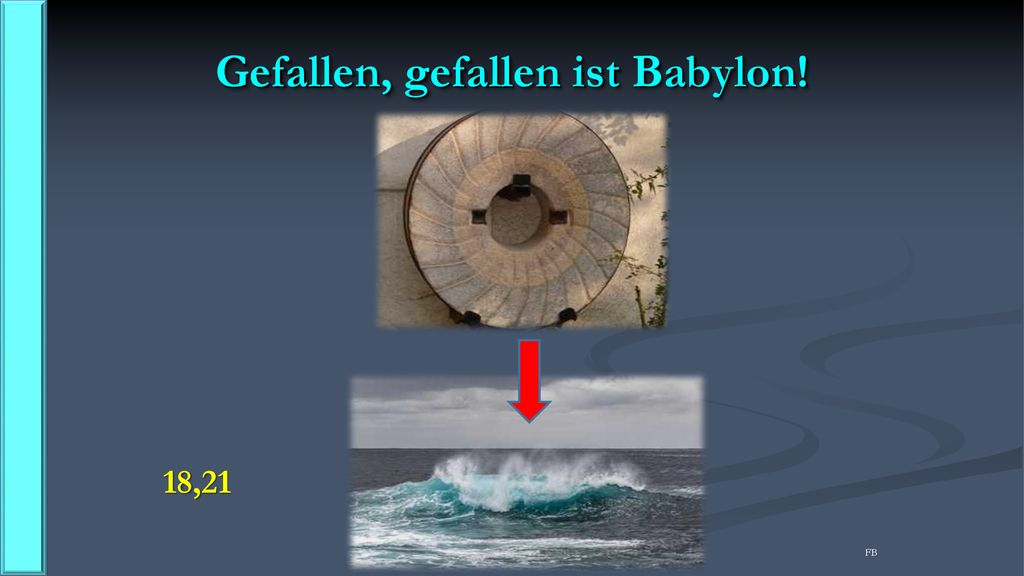 Gefallen, gefallen ist Babylon!

18,21

FB